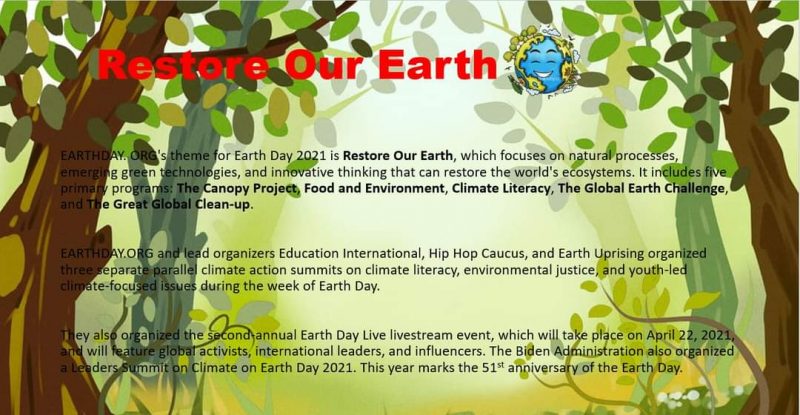 Restore Our Earth

EARTHDAY. ORG's theme for Earth Day 2021 is Restore Our Earth, which focuses on natural processes, emerging green technologies, and innovative thinking that can restore the world's ecosystems. It includes five primary programs: The Canopy Project, Food and Environment, Climate Literacy, The Global Earth Challenge, and The Great Global Clean-up.

EARTHDAY.ORG and lead organizers Education International, Hip Hop Caucus, and Earth Uprising organized three separate parallel climate action summits on climate literacy, environmental justice, and youth-led climate-focused issues during the week of Earth Day.

They also organized the second-annual Earth Day Live livestream event, which will take place on April 22, 2021, and will feature global activists, international leaders, and influencers. The Biden Administration also organized a Leaders Summit on Climate on Earth Day 2021. This year marks the 51$^{st}$ anniversary of the Earth Day.